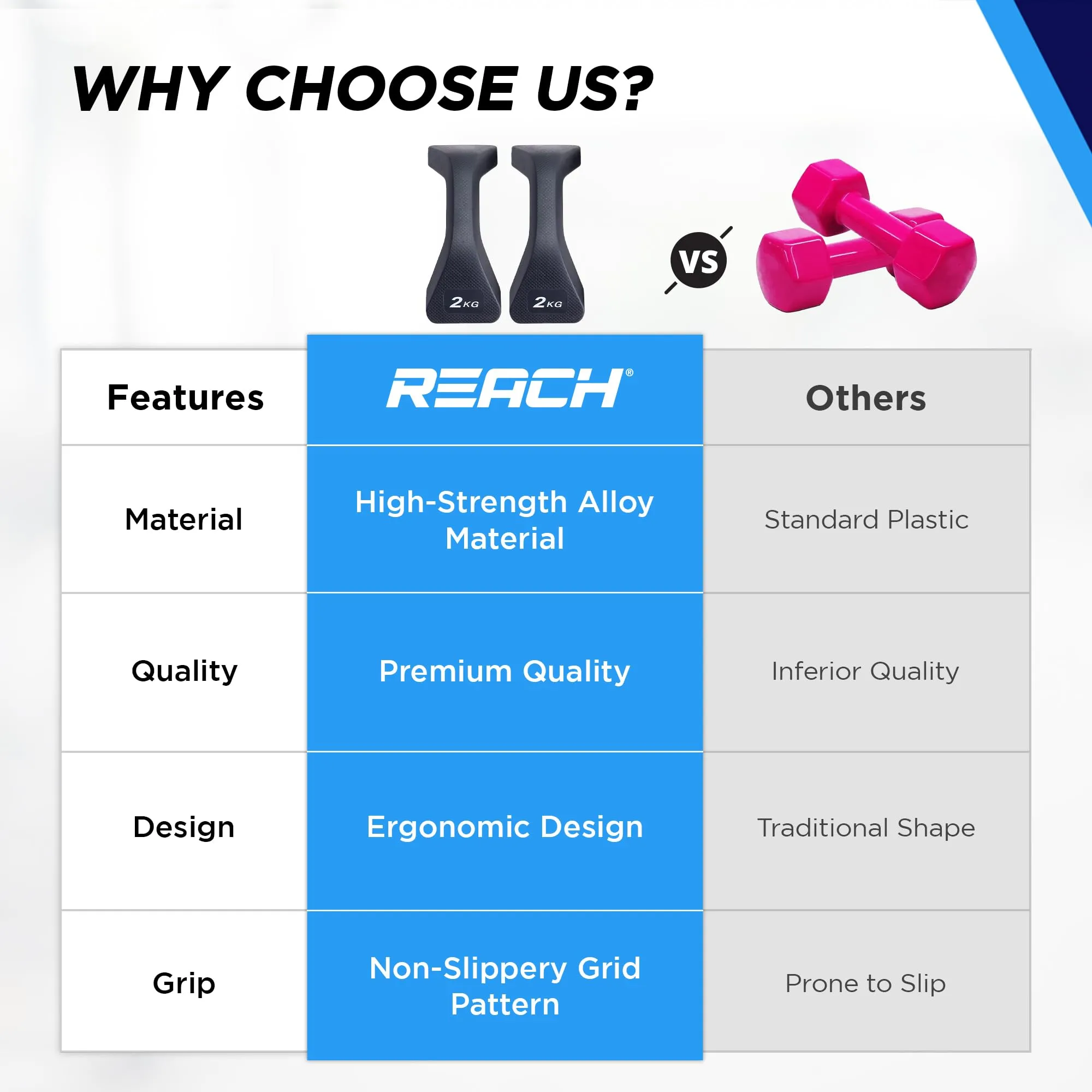 WHY CHOOSE US?

2KG 2KG

VS

| Features | REACH® | Others |
|---|---|---|
| Material | High-Strength Alloy Material | Standard Plastic |
| Quality | Premium Quality | Inferior Quality |
| Design | Ergonomic Design | Traditional Shape |
| Grip | Non-Slippery Grid Pattern | Prone to Slip |